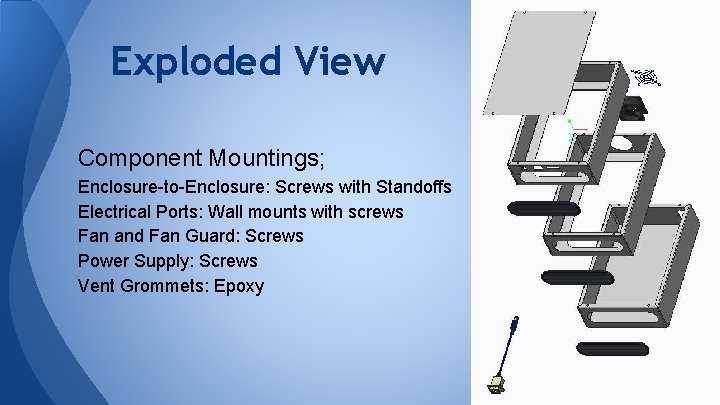 Exploded View

Component Mountings;

Enclosure-to-Enclosure: Screws with Standoffs
Electrical Ports: Wall mounts with screws
Fan and Fan Guard: Screws
Power Supply: Screws
Vent Grommets: Epoxy